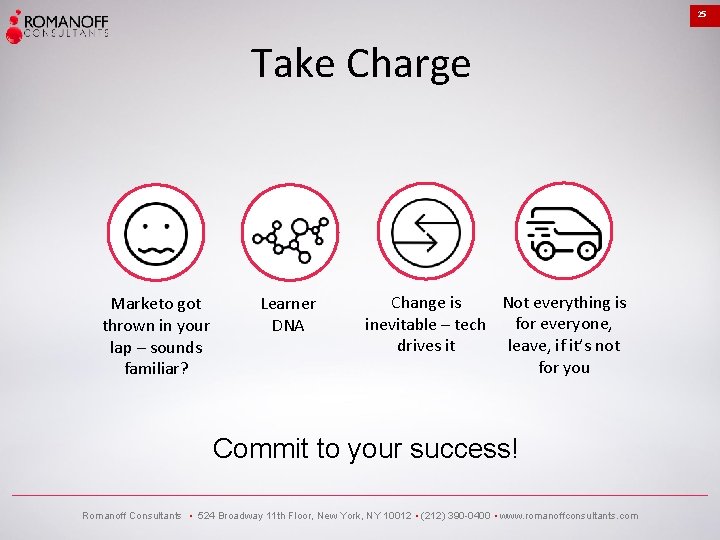 ROMANOFF CONSULTANTS

25

Take Charge

Marketo got thrown in your lap – sounds familiar?

Learner DNA

Change is inevitable – tech drives it

Not everything is for everyone, leave, if it's not for you

Commit to your success!

Romanoff Consultants • 524 Broadway 11th Floor, New York, NY 10012 • (212) 390-0400 • www.romanoffconsultants.com